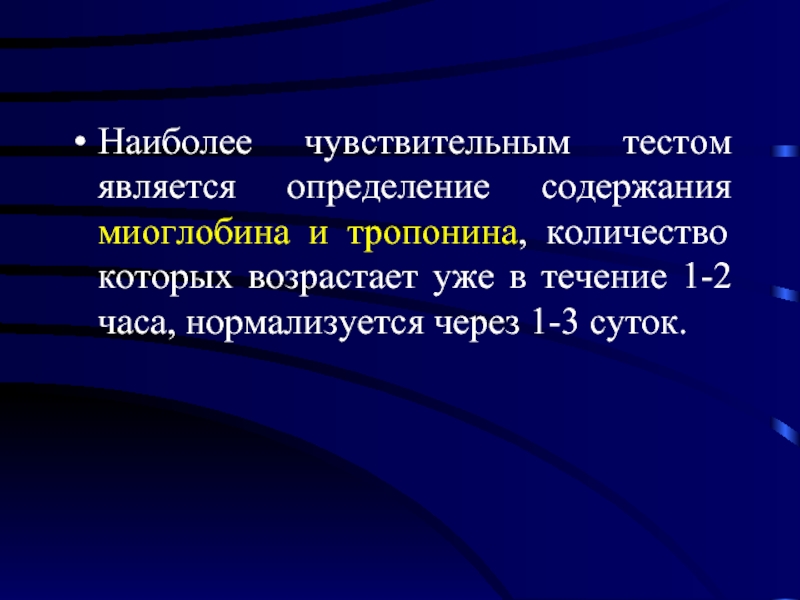 • Наиболее чувствительным тестом является определение содержания миоглобина и тропонина, количество которых возрастает уже в течение 1-2 часа, нормализуется через 1-3 суток.